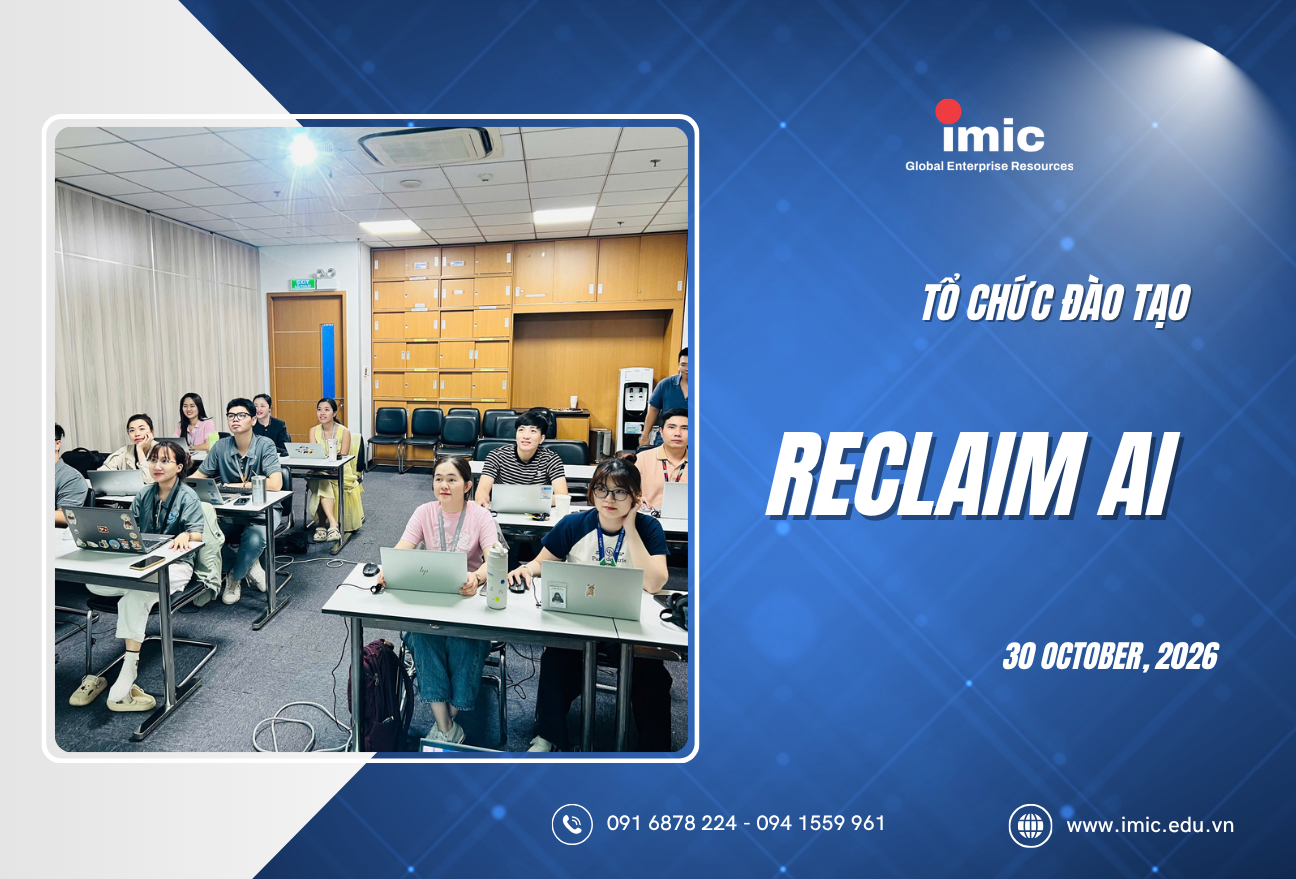 imic
Global Enterprise Resources

TỔ CHỨC ĐÀO TẠO

RECLAIM AI

30 OCTOBER, 2026

091 6878 224 - 094 1559 961

www.imic.edu.vn